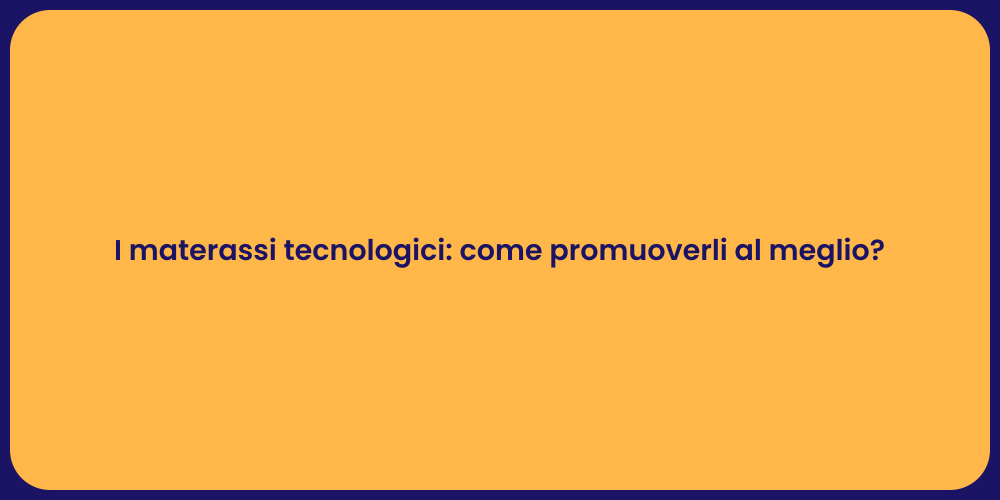 I materassi tecnologici: come promuoverli al meglio?